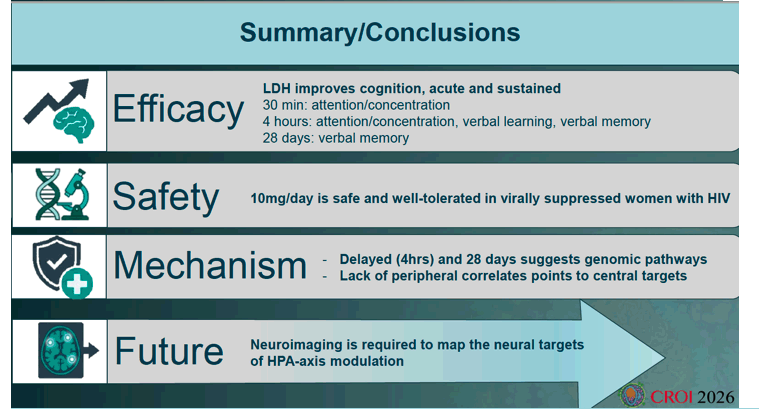 Summary/Conclusions

Efficacy

LDH improves cognition, acute and sustained
30 min: attention/concentration
4 hours: attention/concentration, verbal learning, verbal memory
28 days: verbal memory

Safety

10mg/day is safe and well-tolerated in virally suppressed women with HIV

Mechanism

- Delayed (4hrs) and 28 days suggests genomic pathways
- Lack of peripheral correlates points to central targets

Future

Neuroimaging is required to map the neural targets of HPA-axis modulation

CROI 2026